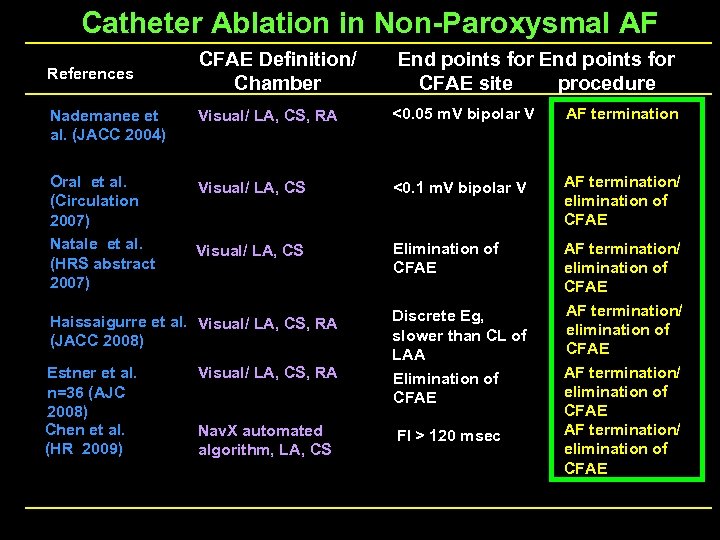 Catheter Ablation in Non-Paroxysmal AF

| References | CFAE Definition/ Chamber | End points for CFAE site | End points for procedure |
|---|---|---|---|
| Nademanee et al. (JACC 2004) | Visual/ LA, CS, RA | <0.05 mV bipolar V | AF termination |
| Oral et al. (Circulation 2007) | Visual/ LA, CS | <0.1 mV bipolar V | AF termination/ elimination of CFAE |
| Natale et al. (HRS abstract 2007) | Visual/ LA, CS | Elimination of CFAE | AF termination/ elimination of CFAE |
| Haissaigurre et al. (JACC 2008) | Visual/ LA, CS, RA | Discrete Eg, slower than CL of LAA | AF termination/ elimination of CFAE |
| Estner et al. n=36 (AJC 2008) | Visual/ LA, CS, RA | Elimination of CFAE | AF termination/ elimination of CFAE |
| Chen et al. (HR 2009) | NavX automated algorithm, LA, CS | FI > 120 msec | AF termination/ elimination of CFAE |